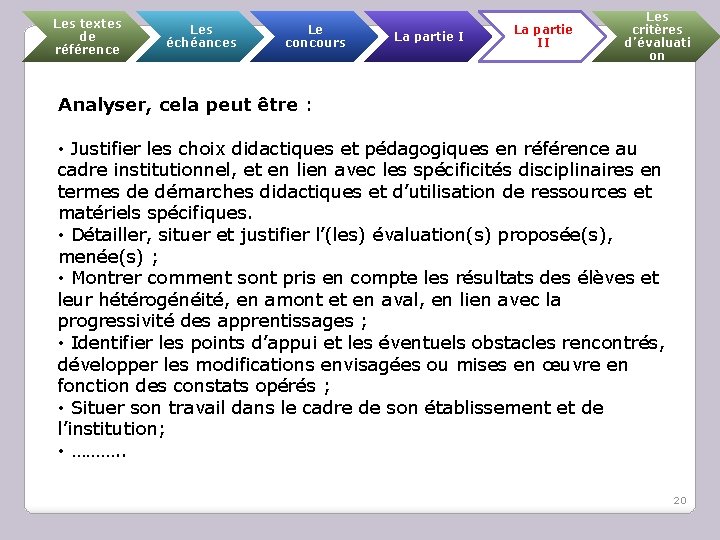 Les textes de référence

Les échéances

Le concours

La partie I

La partie II

Les critères d'évaluation

Analyser, cela peut être :

• Justifier les choix didactiques et pédagogiques en référence au cadre institutionnel, et en lien avec les spécificités disciplinaires en termes de démarches didactiques et d'utilisation de ressources et matériels spécifiques.
• Détailler, situer et justifier l'(les) évaluation(s) proposée(s), menée(s) ;
• Montrer comment sont pris en compte les résultats des élèves et leur hétérogénéité, en amont et en aval, en lien avec la progressivité des apprentissages ;
• Identifier les points d'appui et les éventuels obstacles rencontrés, développer les modifications envisagées ou mises en œuvre en fonction des constats opérés ;
• Situer son travail dans le cadre de son établissement et de l'institution;
• ……….

20